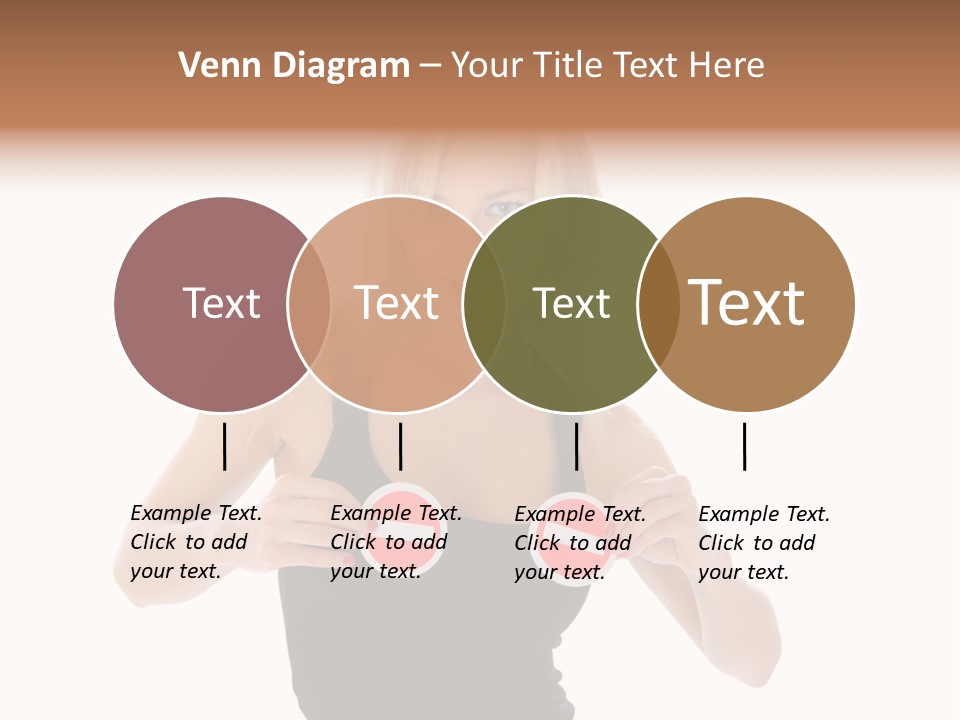 Venn Diagram – Your Title Text Here

Text

Text

Text

Text

Example Text. Click to add your text.

Example Text. Click to add your text.

Example Text. Click to add your text.

Example Text. Click to add your text.